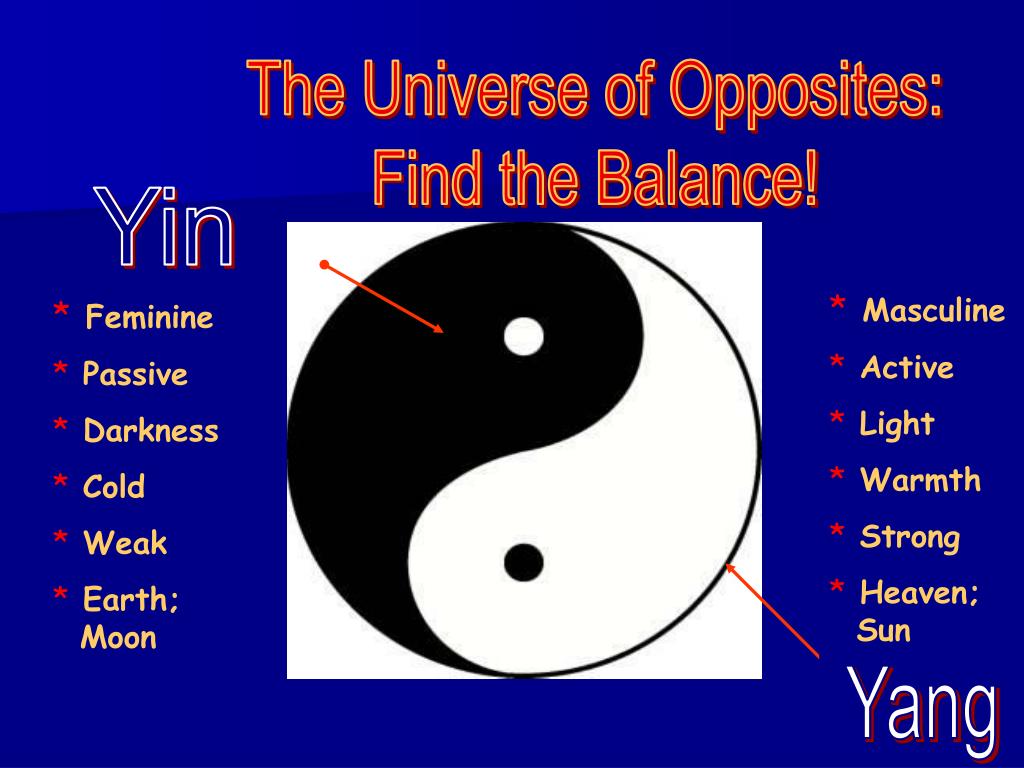 The Universe of Opposites:
Find the Balance!

Yin

* Feminine
* Passive
* Darkness
* Cold
* Weak
* Earth; Moon

* Masculine
* Active
* Light
* Warmth
* Strong
* Heaven; Sun

Yang